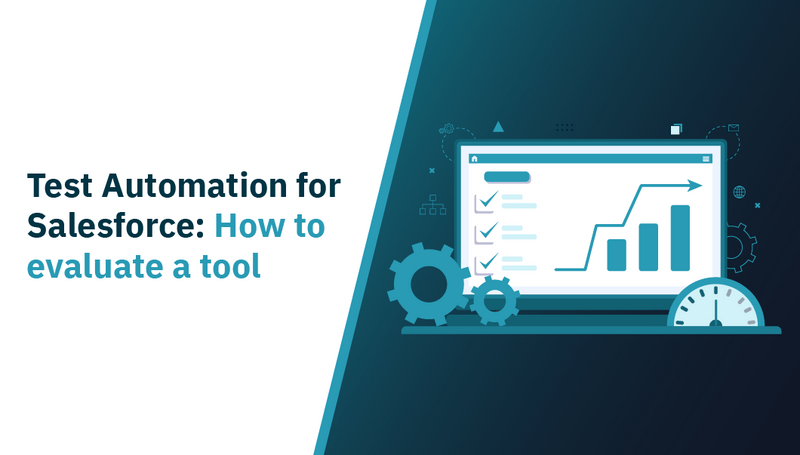 Test Automation for Salesforce: How to evaluate a tool